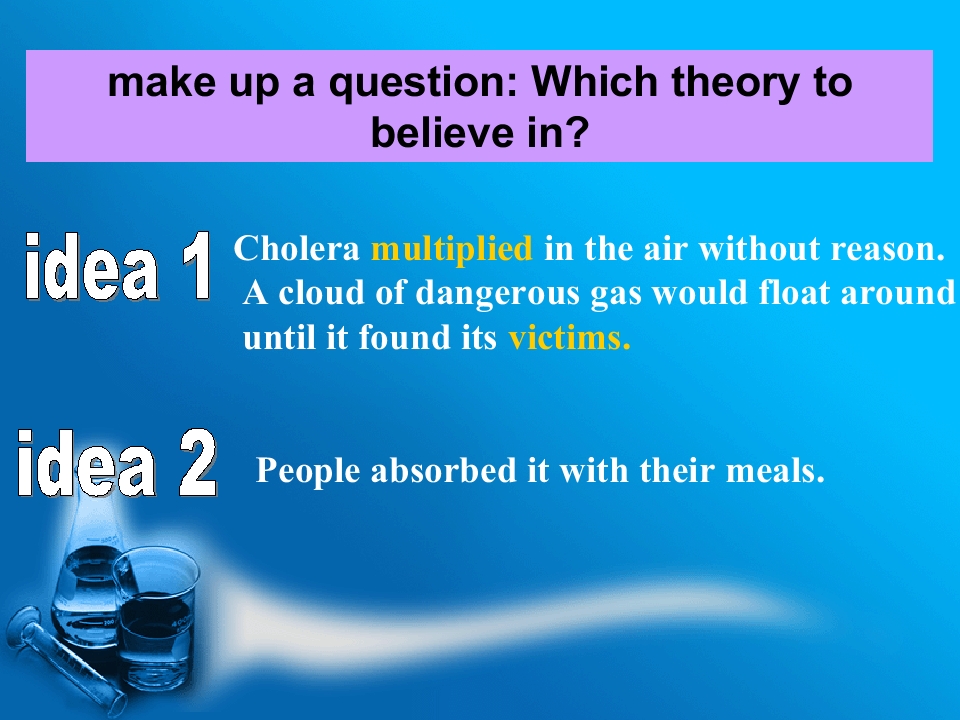 make up a question: Which theory to believe in?

idea 1

Cholera multiplied in the air without reason. A cloud of dangerous gas would float around until it found its victims.

idea 2

People absorbed it with their meals.